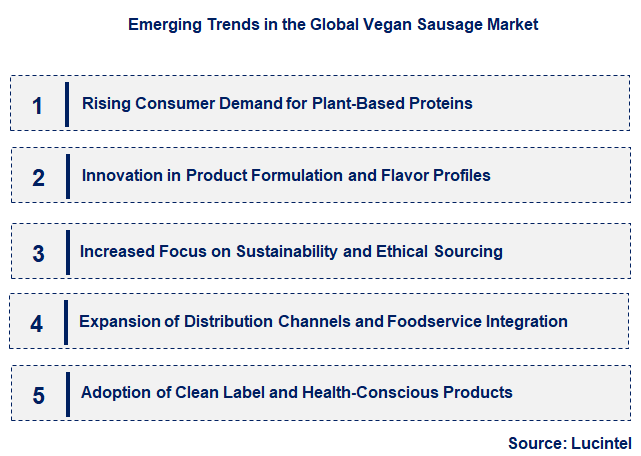 Emerging Trends in the Global Vegan Sausage Market

1 Rising Consumer Demand for Plant-Based Proteins

2 Innovation in Product Formulation and Flavor Profiles

3 Increased Focus on Sustainability and Ethical Sourcing

4 Expansion of Distribution Channels and Foodservice Integration

5 Adoption of Clean Label and Health-Conscious Products

Source: Lucintel